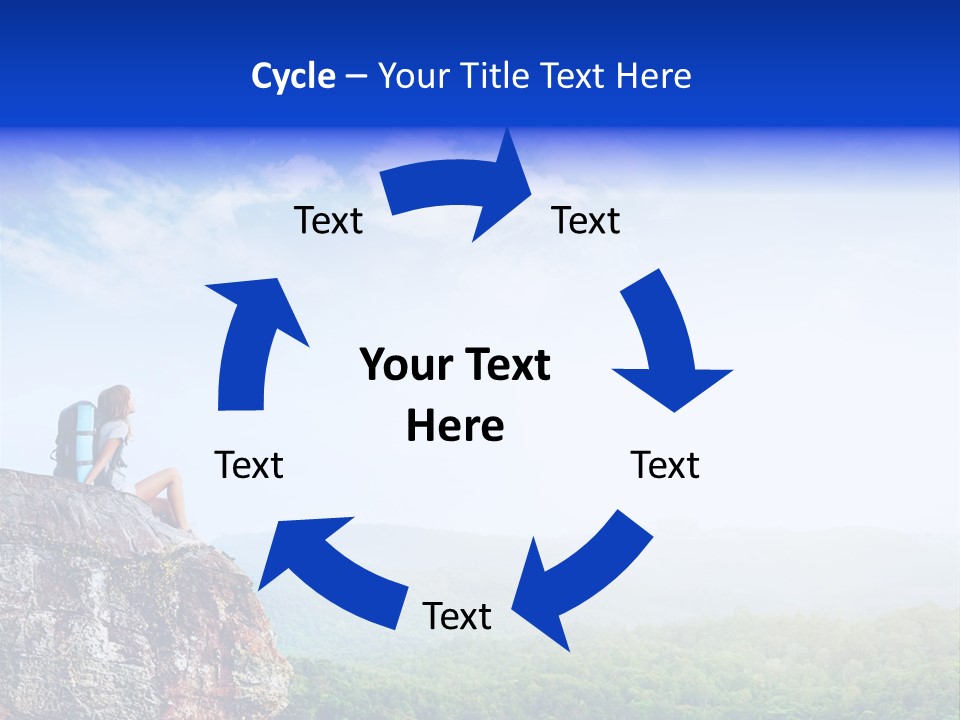 Cycle – Your Title Text Here

Text

Text

Your Text Here

Text

Text

Text